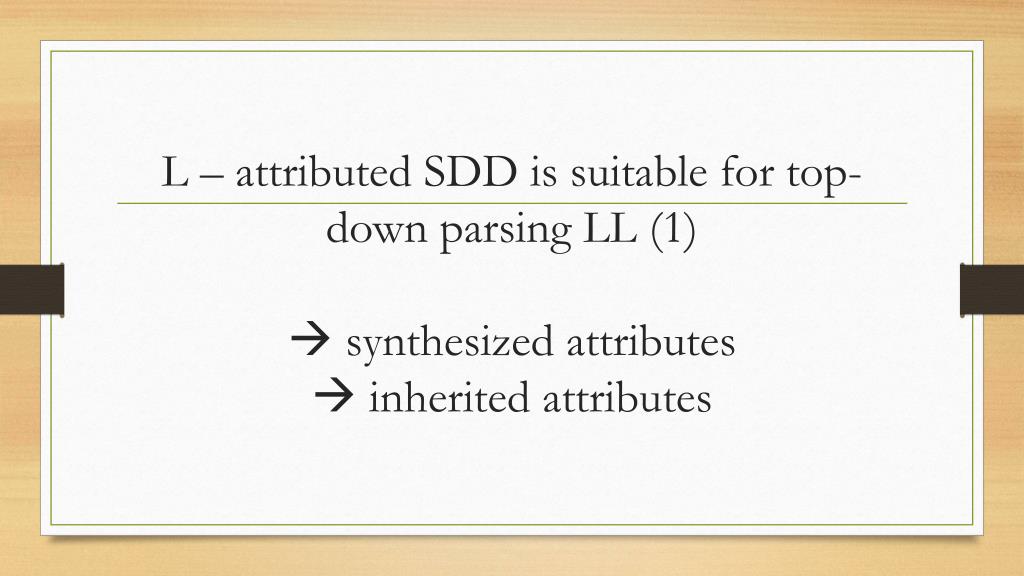 L – attributed SDD is suitable for top-down parsing LL (1)

→ synthesized attributes
→ inherited attributes